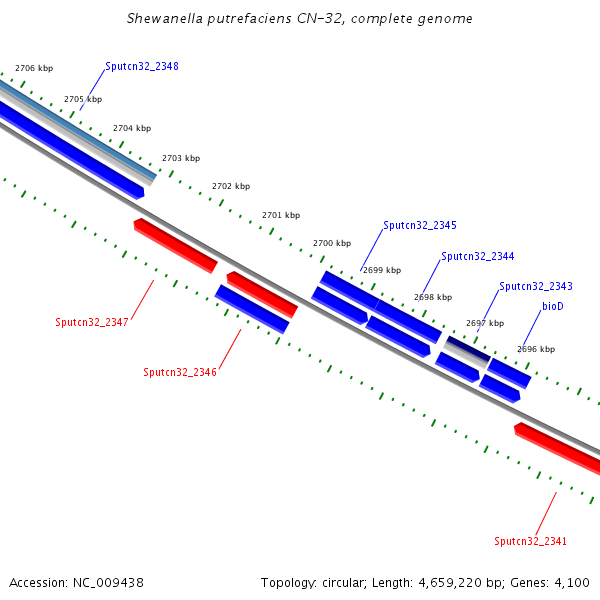 Shewanella putrefaciens CN-32, complete genome

2706 kbp
Sputcn32_2348
2705 kbp
2704 kbp
2703 kbp
2702 kbp
2701 kbp
Sputcn32_2345
2700 kbp
Sputcn32_2344
2699 kbp
Sputcn32_2343
2698 kbp
bioD
2697 kbp
2696 kbp
Sputcn32_2347
Sputcn32_2346
Sputcn32_2341

Accession: NC_009438

Topology: circular; Length: 4,659,220 bp; Genes: 4,100